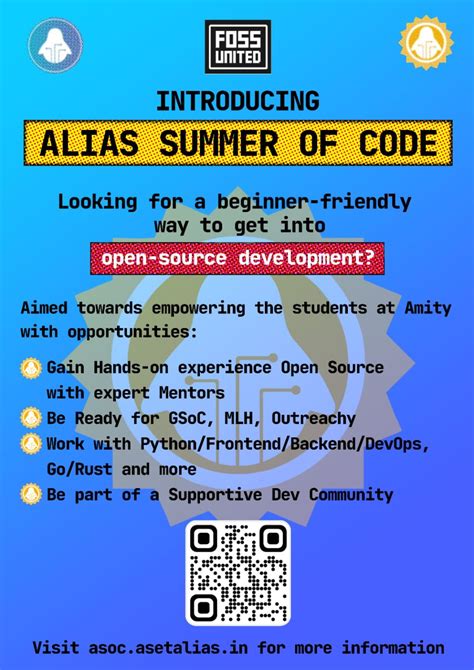 FOSS UNITED

INTRODUCING

ALIAS SUMMER OF CODE

Looking for a beginner-friendly way to get into

open-source development?

Aimed towards empowering the students at Amity with opportunities:

Gain Hands-on experience Open Source with expert Mentors

Be Ready for GSoC, MLH, Outreachy

Work with Python/Frontend/Backend/DevOps, Go/Rust and more

Be part of a Supportive Dev Community

Visit asoc.asetalias.in for more information